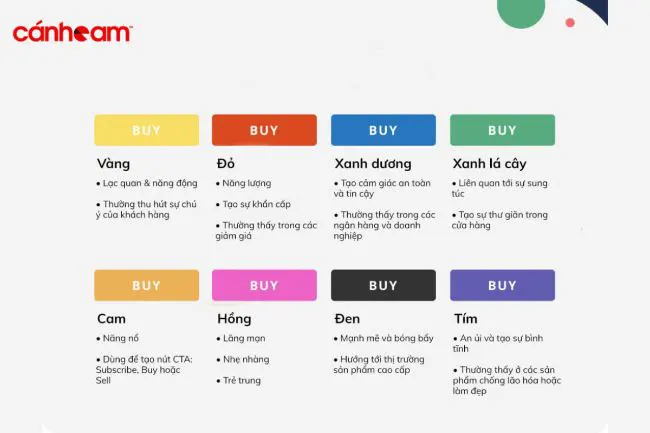 cánheam

BUY

Vàng

• Lạc quan & năng động

• Thường thu hút sự chú ý của khách hàng

BUY

Đỏ

• Năng lượng

• Tạo sự khẩn cấp

• Thường thấy trong các giảm giá

BUY

Xanh dương

• Tạo cảm giác an toàn và tin cậy

• Thường thấy trong các ngân hàng và doanh nghiệp

BUY

Xanh lá cây

• Liên quan tới sự sung túc

• Tạo sự thư giãn trong cửa hàng

BUY

Cam

• Năng nổ

• Dùng để tạo nút CTA: Subscribe, Buy hoặc Sell

BUY

Hồng

• Lãng mạn

• Nhẹ nhàng

• Trẻ trung

BUY

Đen

• Mạnh mẽ và bóng bẩy

• Hướng tới thị trường sản phẩm cao cấp

BUY

Tím

• An ủi và tạo sự bình tĩnh

• Thường thấy ở các sản phẩm chống lão hóa hoặc làm đẹp